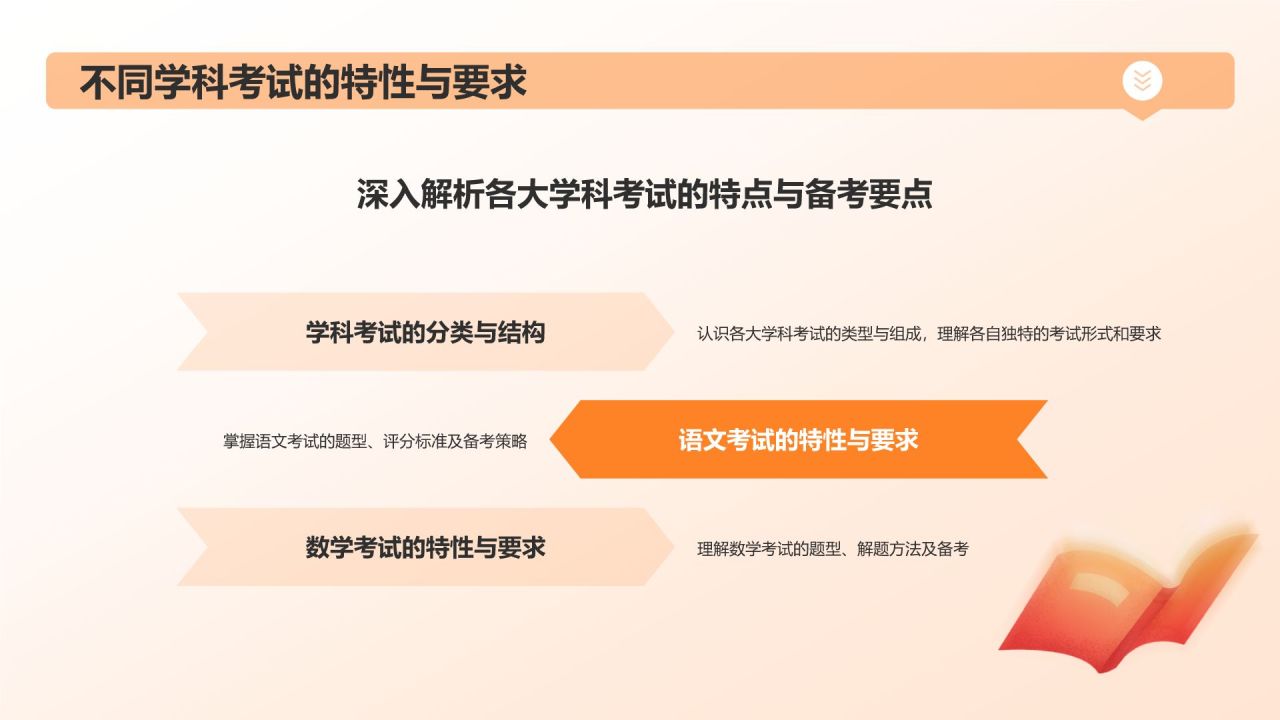 不同学科考试的特性与要求

深入解析各大学科考试的特点与备考要点

学科考试的分类与结构

认识各大学科考试的类型与组成，理解各自独特的考试形式和要求

掌握语文考试的题型、评分标准及备考策略

语文考试的特性与要求

数学考试的特性与要求

理解数学考试的题型、解题方法及备考